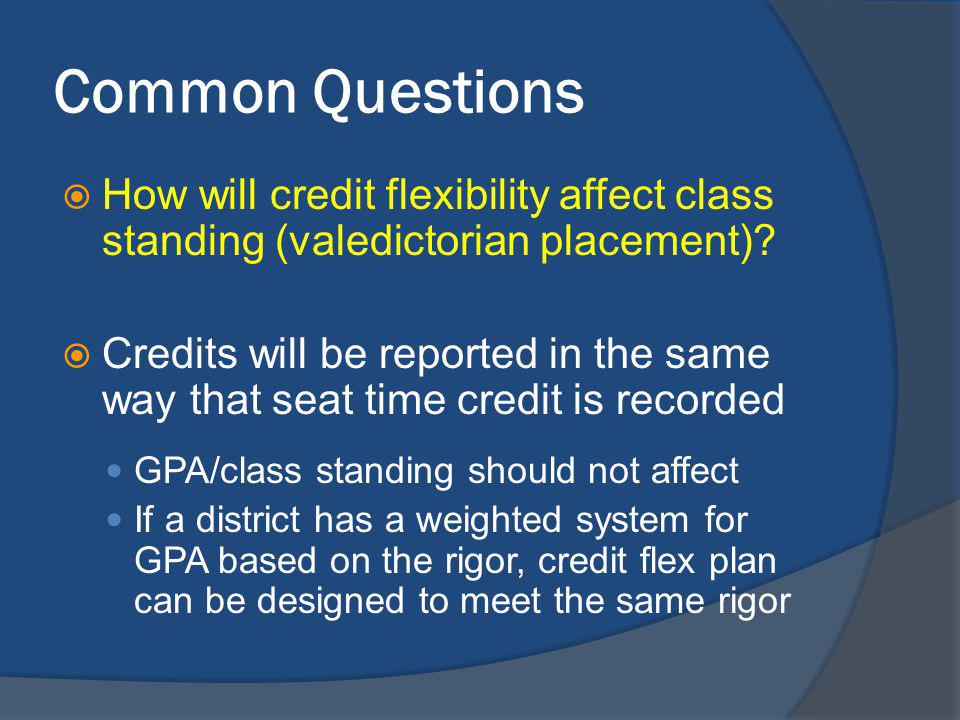 Common Questions

How will credit flexibility affect class standing (valedictorian placement)?

Credits will be reported in the same way that seat time credit is recorded

GPA/class standing should not affect

If a district has a weighted system for GPA based on the rigor, credit flex plan can be designed to meet the same rigor